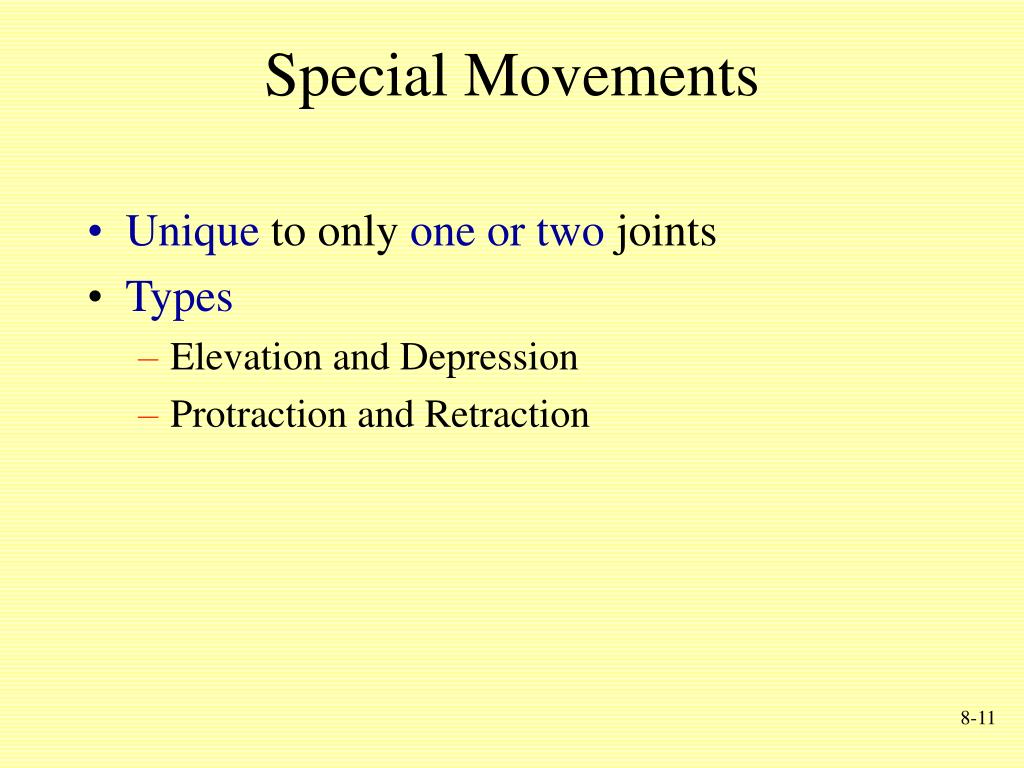 Special Movements

• Unique to only one or two joints
• Types
– Elevation and Depression
– Protraction and Retraction

8-11